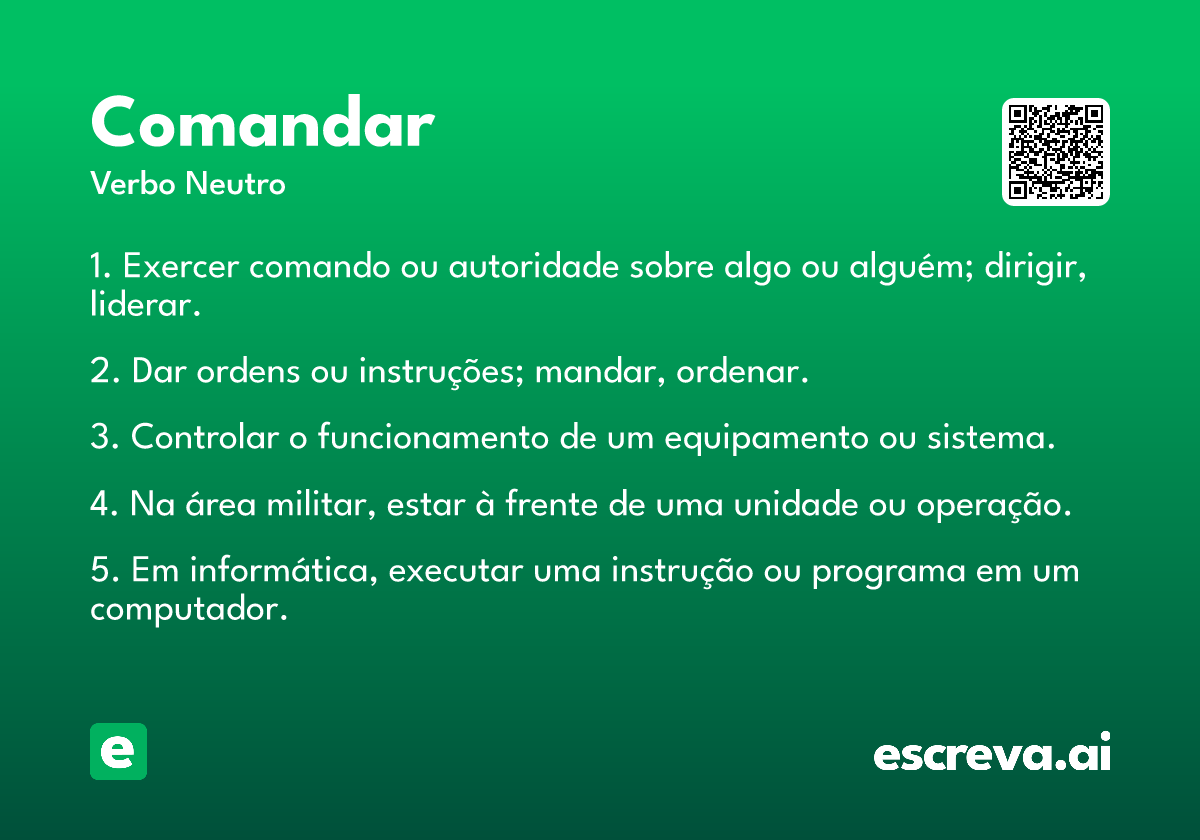 Comandar
Verbo Neutro

1. Exercer comando ou autoridade sobre algo ou alguém; dirigir, liderar.

2. Dar ordens ou instruções; mandar, ordenar.

3. Controlar o funcionamento de um equipamento ou sistema.

4. Na área militar, estar à frente de uma unidade ou operação.

5. Em informática, executar uma instrução ou programa em um computador.

e

escreva.ai